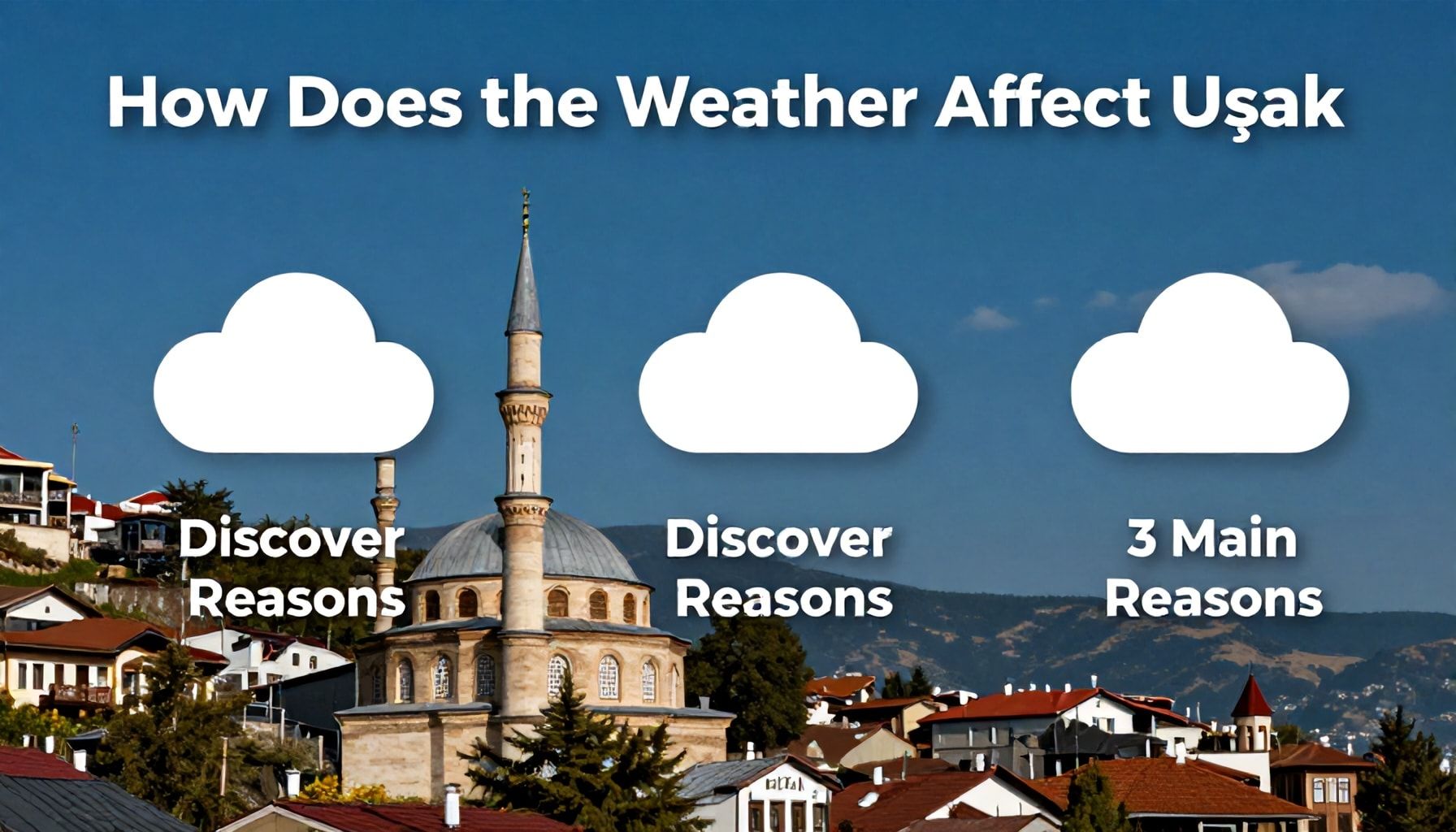 How Does the Weather Affect Uşak

Discover Reasons

Discover Reasons

3 Main Reasons